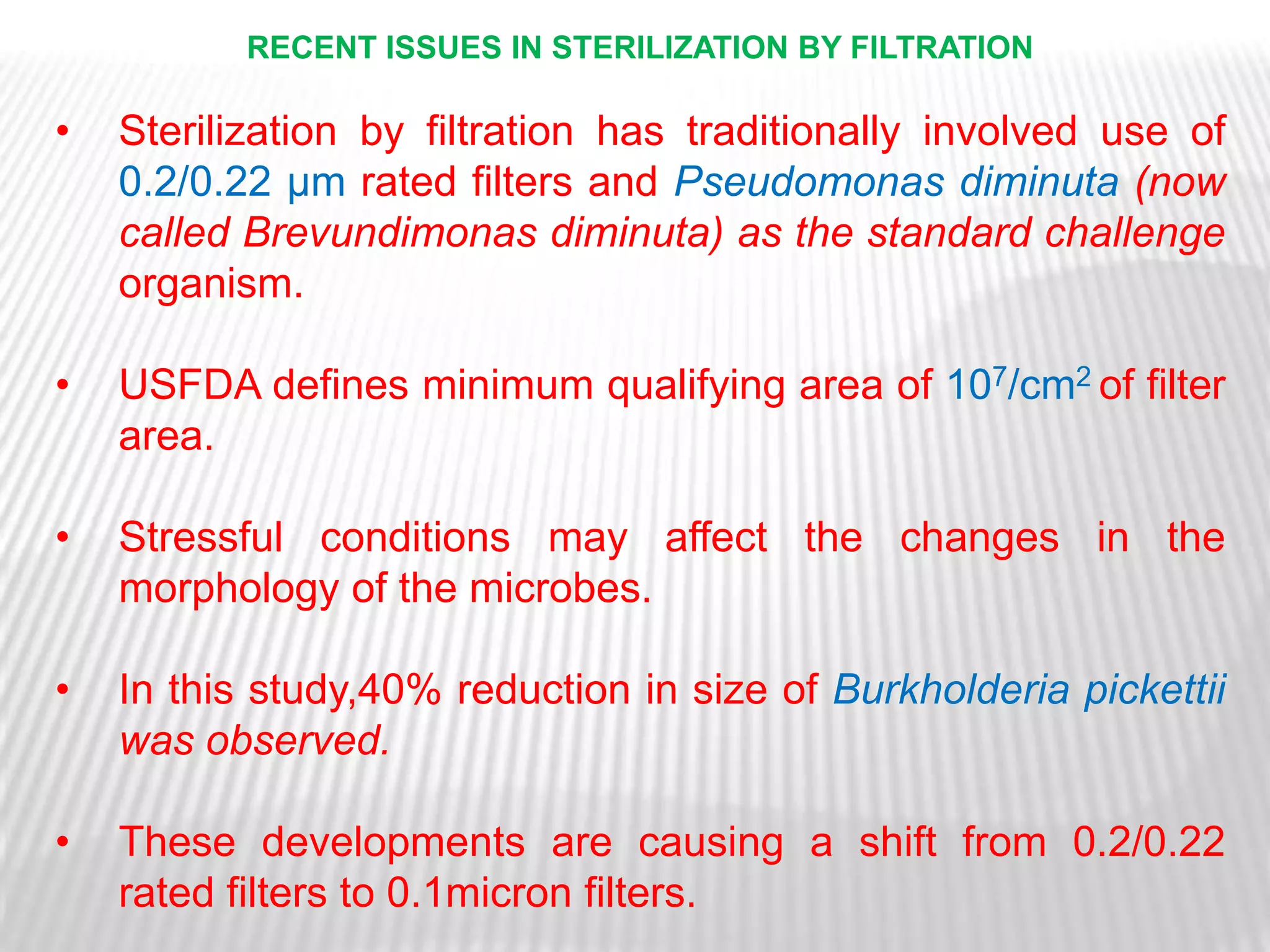 RECENT ISSUES IN STERILIZATION BY FILTRATION

• Sterilization by filtration has traditionally involved use of 0.2/0.22 µm rated filters and Pseudomonas diminuta (now called Brevundimonas diminuta) as the standard challenge organism.

• USFDA defines minimum qualifying area of $10^7/cm^2$ of filter area.

• Stressful conditions may affect the changes in the morphology of the microbes.

• In this study,40% reduction in size of Burkholderia pickettii was observed.

• These developments are causing a shift from 0.2/0.22 rated filters to 0.1micron filters.